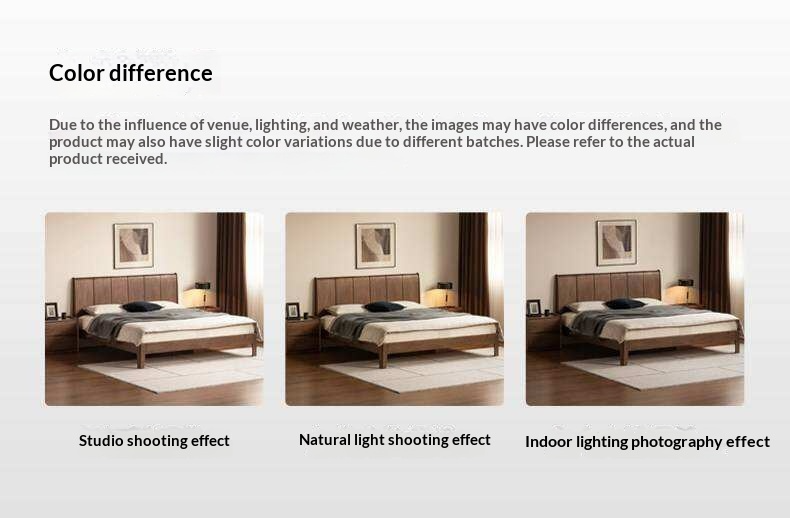 Color difference

Due to the influence of venue, lighting, and weather, the images may have color differences, and the product may also have slight color variations due to different batches. Please refer to the actual product received.

Studio shooting effect

Natural light shooting effect

Indoor lighting photography effect